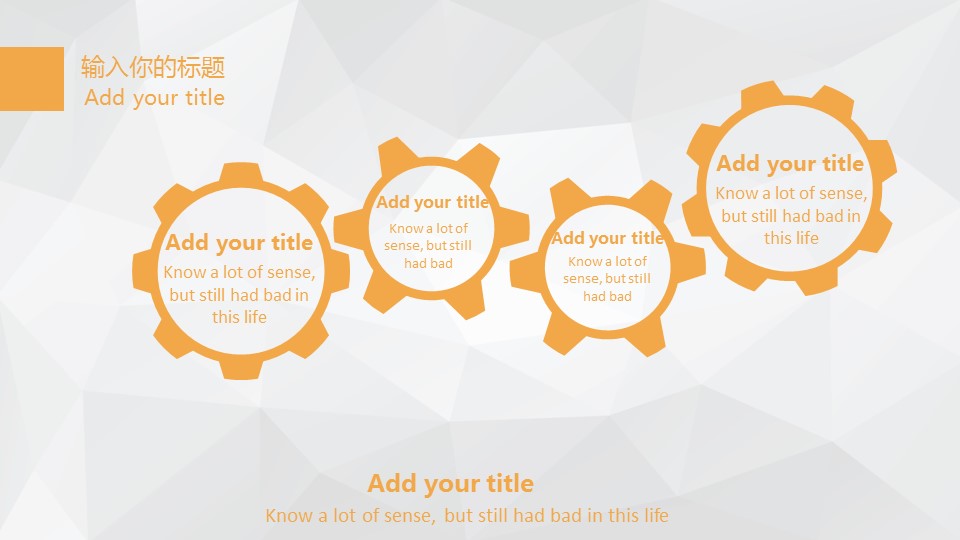 输入你的标题
Add your title

Add your title
Know a lot of sense, but still had bad in this life

Add your title
Know a lot of sense, but still had bad

Add your title
Know a lot of sense, but still had bad

Add your title
Know a lot of sense, but still had bad in this life

Add your title
Know a lot of sense, but still had bad in this life